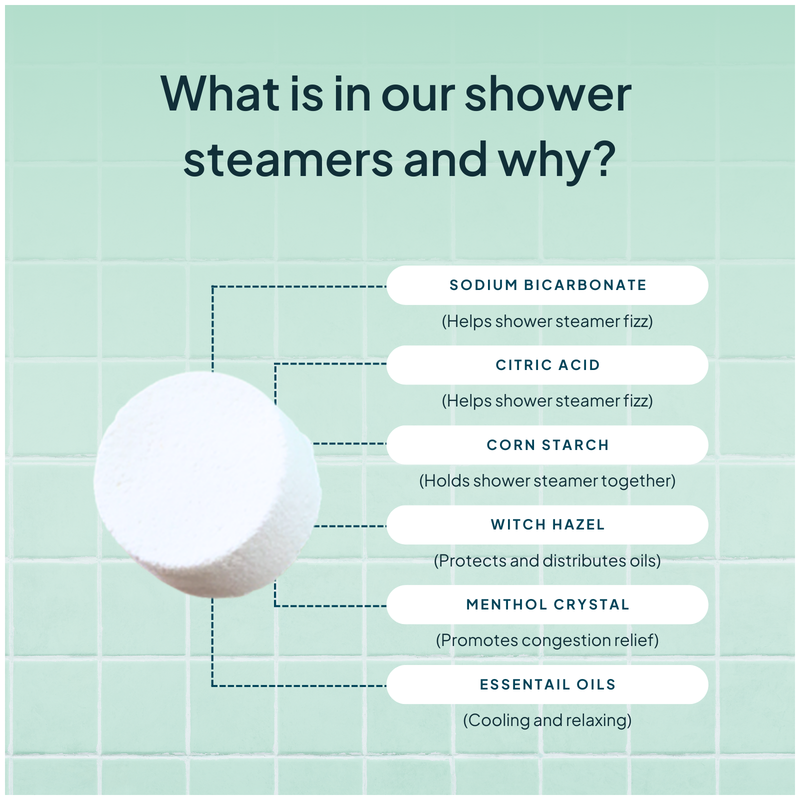 What is in our shower steamers and why?

SODIUM BICARBONATE

(Helps shower steamer fizz)

CITRIC ACID

(Helps shower steamer fizz)

CORN STARCH

(Holds shower steamer together)

WITCH HAZEL

(Protects and distributes oils)

MENTHOL CRYSTAL

(Promotes congestion relief)

ESSENTAIL OILS

(Cooling and relaxing)